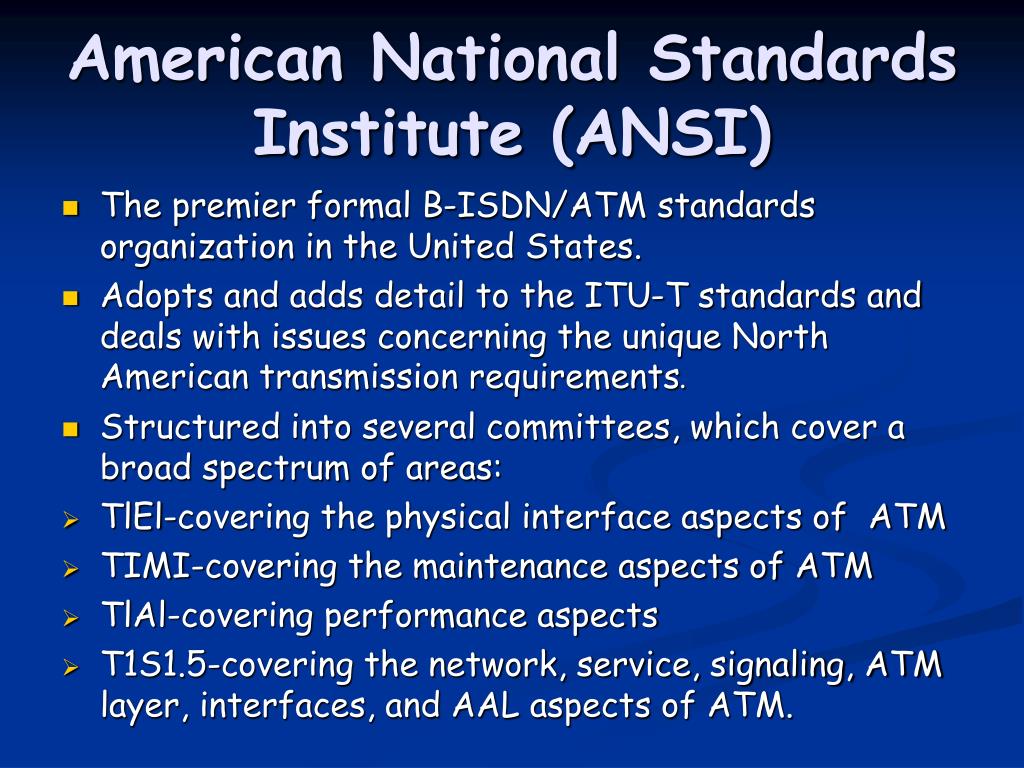 American National Standards Institute (ANSI)

The premier formal B-ISDN/ATM standards organization in the United States.

Adopts and adds detail to the ITU-T standards and deals with issues concerning the unique North American transmission requirements.

Structured into several committees, which cover a broad spectrum of areas:

TlEl-covering the physical interface aspects of ATM

TIMI-covering the maintenance aspects of ATM

TlAl-covering performance aspects

T1S1.5-covering the network, service, signaling, ATM layer, interfaces, and AAL aspects of ATM.